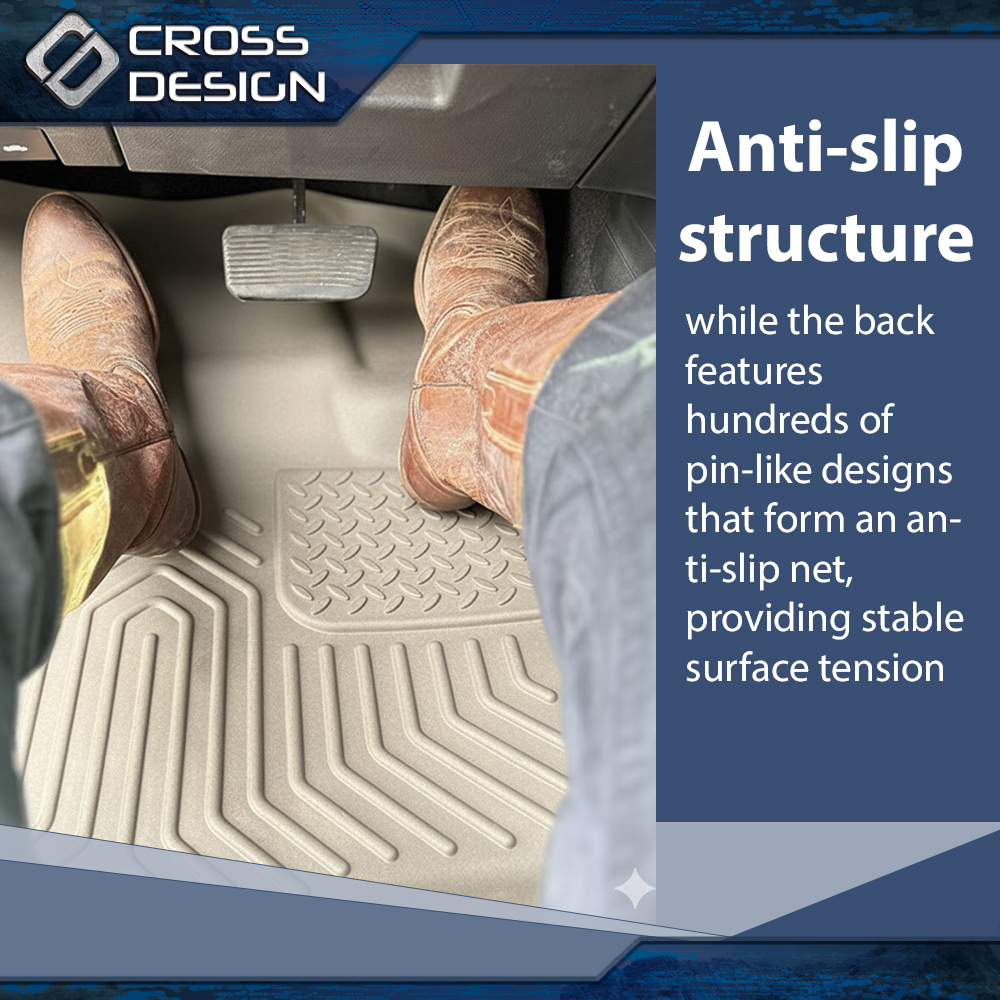 CROSS DESIGN

Anti-slip structure

while the back features hundreds of pin-like designs that form an anti-slip net, providing stable surface tension